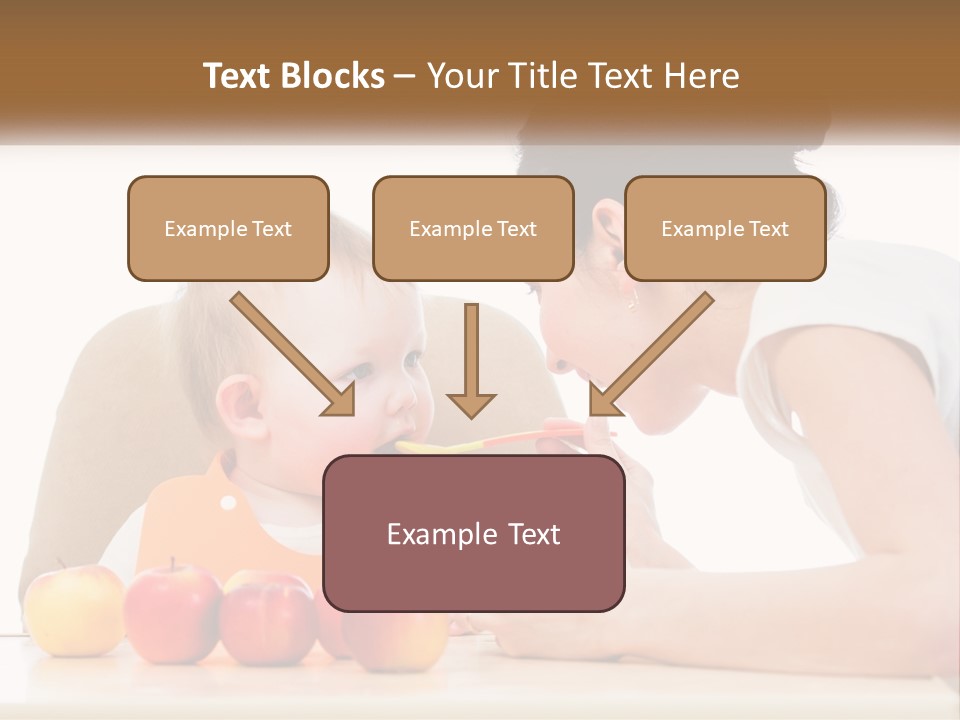 Text Blocks – Your Title Text Here

Example Text

Example Text

Example Text

Example Text